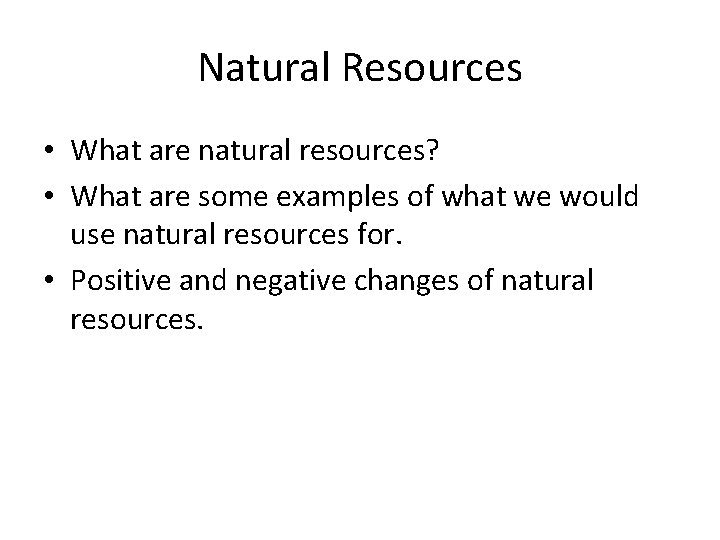 Natural Resources

• What are natural resources?
• What are some examples of what we would use natural resources for.
• Positive and negative changes of natural resources.